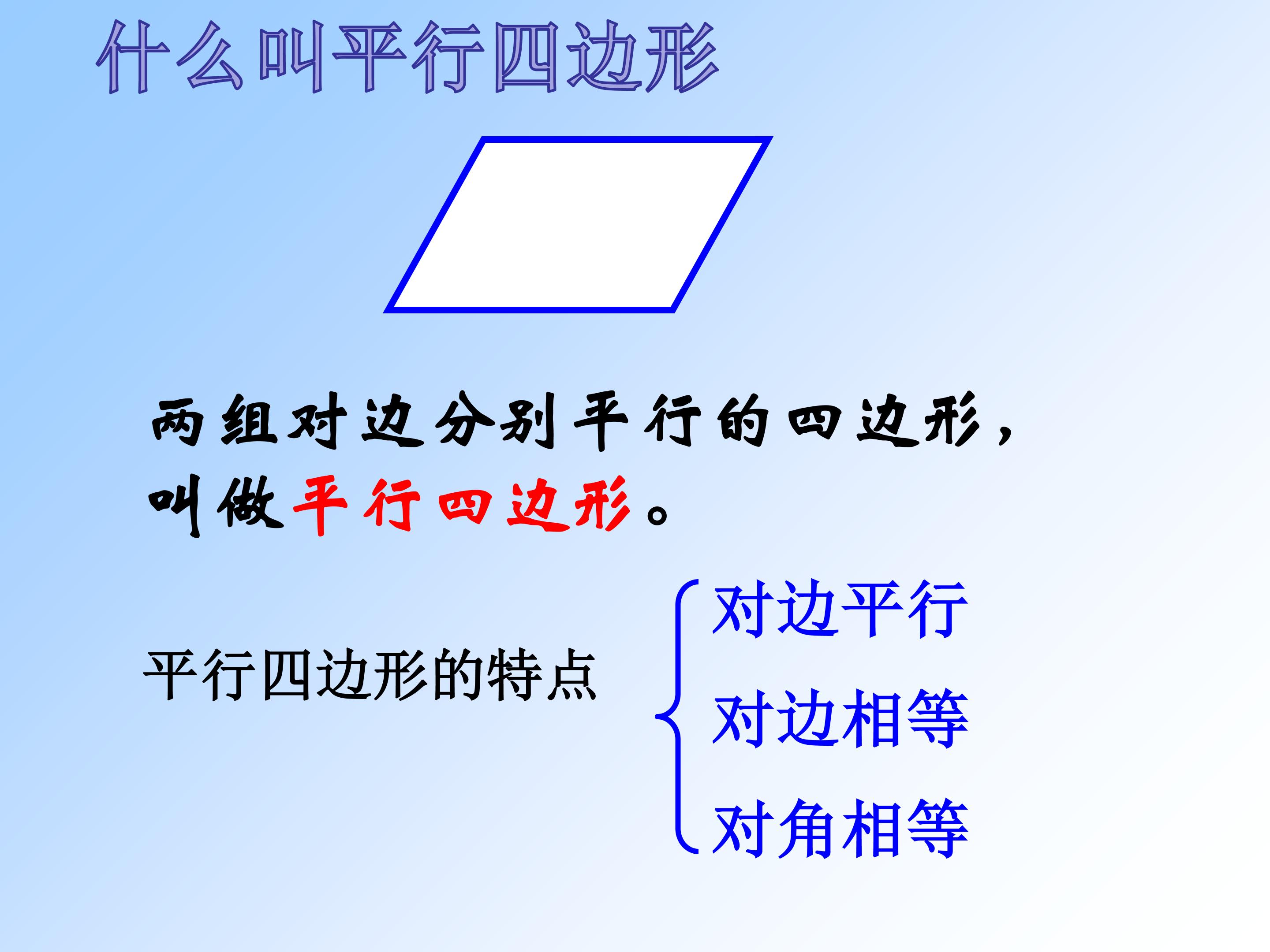 什么叫平行四边形

两组对边分别平行的四边形，叫做平行四边形。

平行四边形的特点

对边平行
对边相等
对角相等